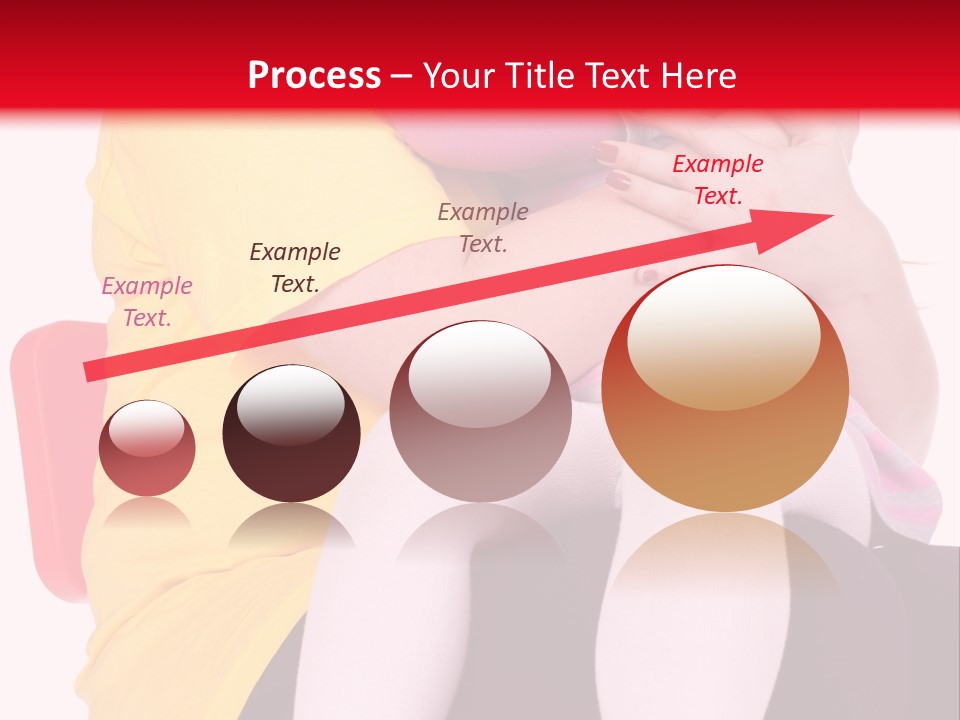 Process – Your Title Text Here

Example Text.

Example Text.

Example Text.

Example Text.